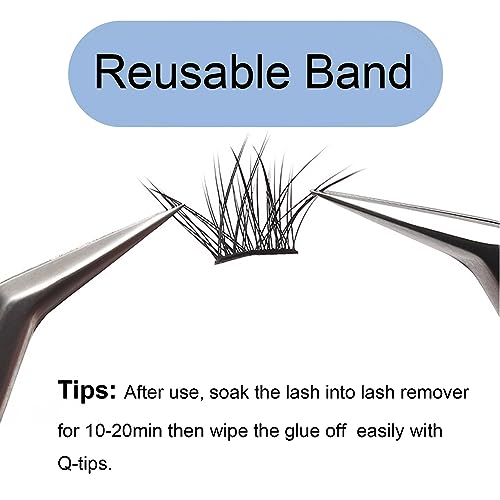 Reusable Band

Tips: After use, soak the lash into lash remover for 10-20min then wipe the glue off easily with Q-tips.